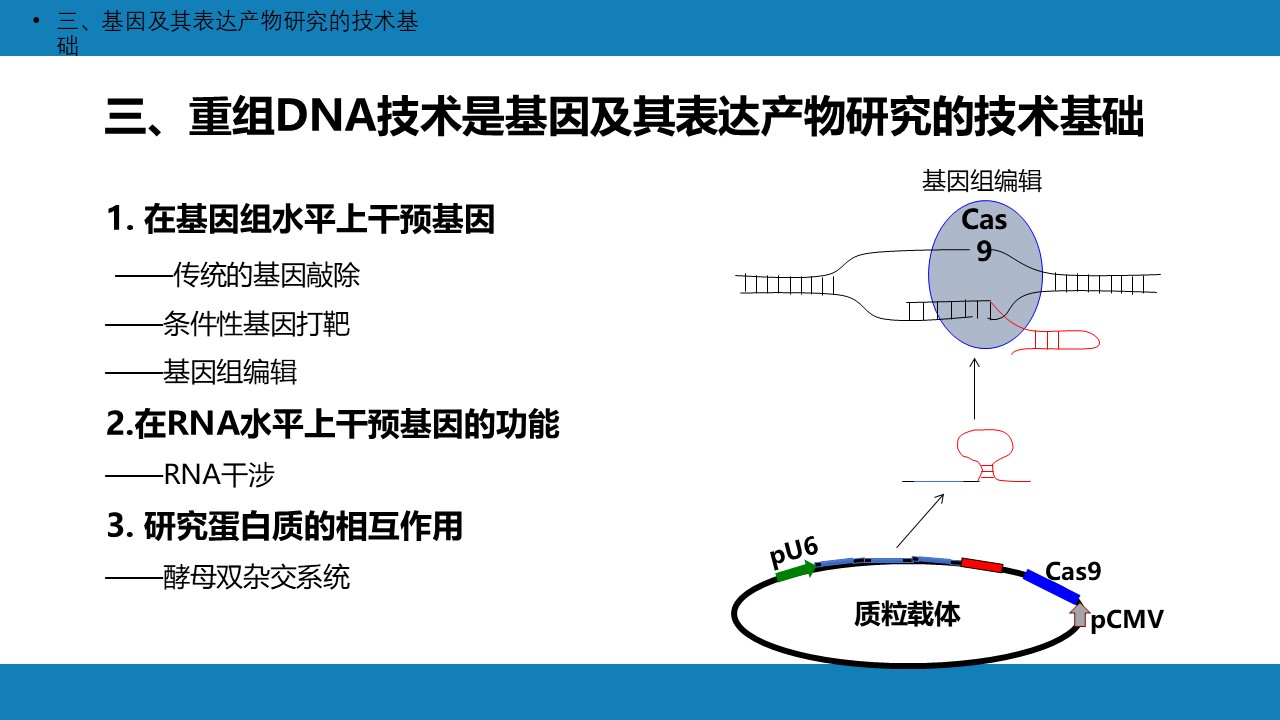 • 三、基因及其表达产物研究的技术基础

三、重组DNA技术是基因及其表达产物研究的技术基础

1. 在基因组水平上干预基因

——传统的基因敲除

——条件性基因打靶

——基因组编辑

2.在RNA水平上干预基因的功能

——RNA干涉

3. 研究蛋白质的相互作用

——酵母双杂交系统

基因组编辑

Cas 9

pU6

Cas9

质粒载体

pCMV